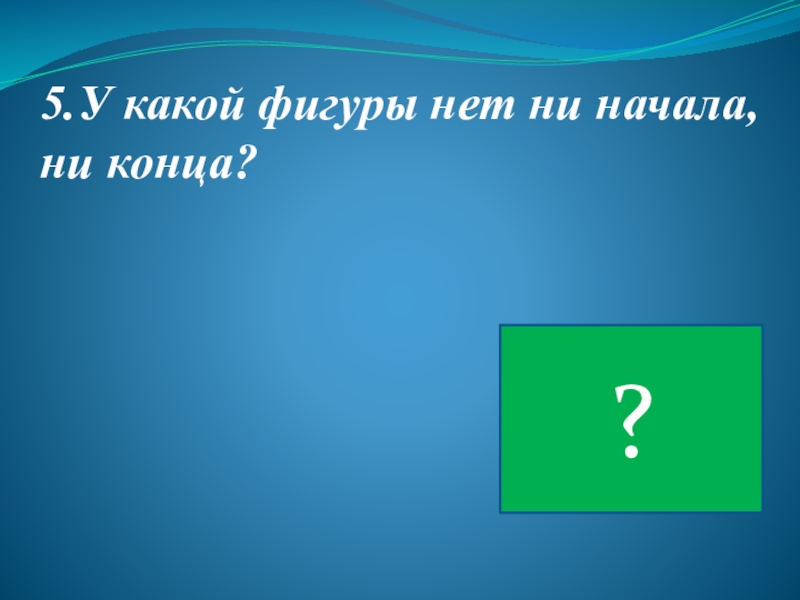 5.У какой фигуры нет ни начала, ни конца?

?